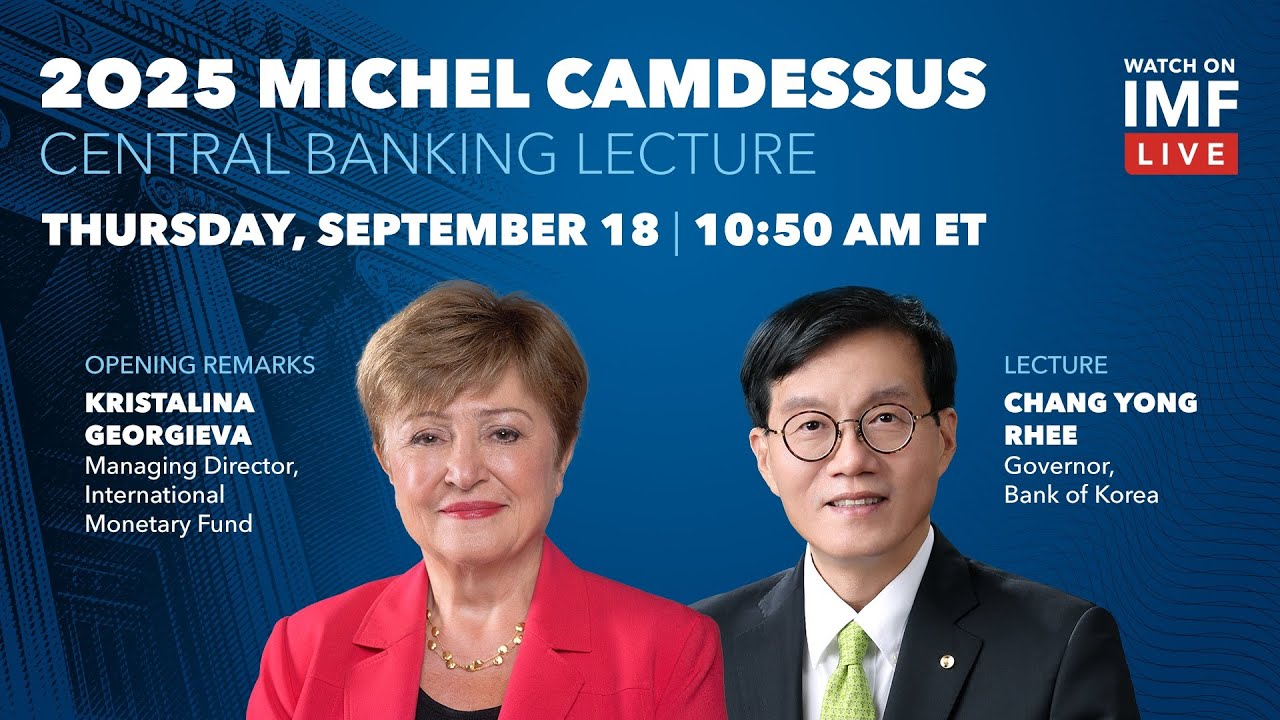 2025 MICHEL CAMDESSUS
CENTRAL BANKING LECTURE

WATCH ON
IMF
LIVE

THURSDAY, SEPTEMBER 18 | 10:50 AM ET

OPENING REMARKS
KRISTALINA GEORGIEVA
Managing Director, International Monetary Fund

LECTURE
CHANG YONG RHEE
Governor, Bank of Korea